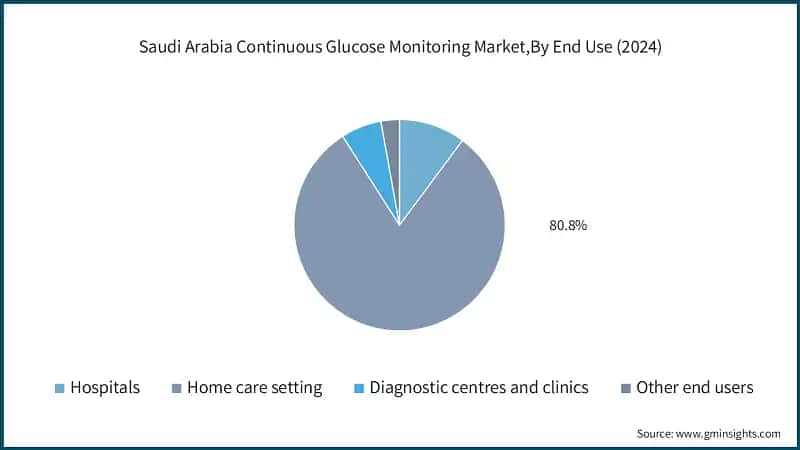 Saudi Arabia Continuous Glucose Monitoring Market,By End Use (2024)

80.8%

Hospitals
Home care setting
Diagnostic centres and clinics
Other end users

Source: www.gminsights.com